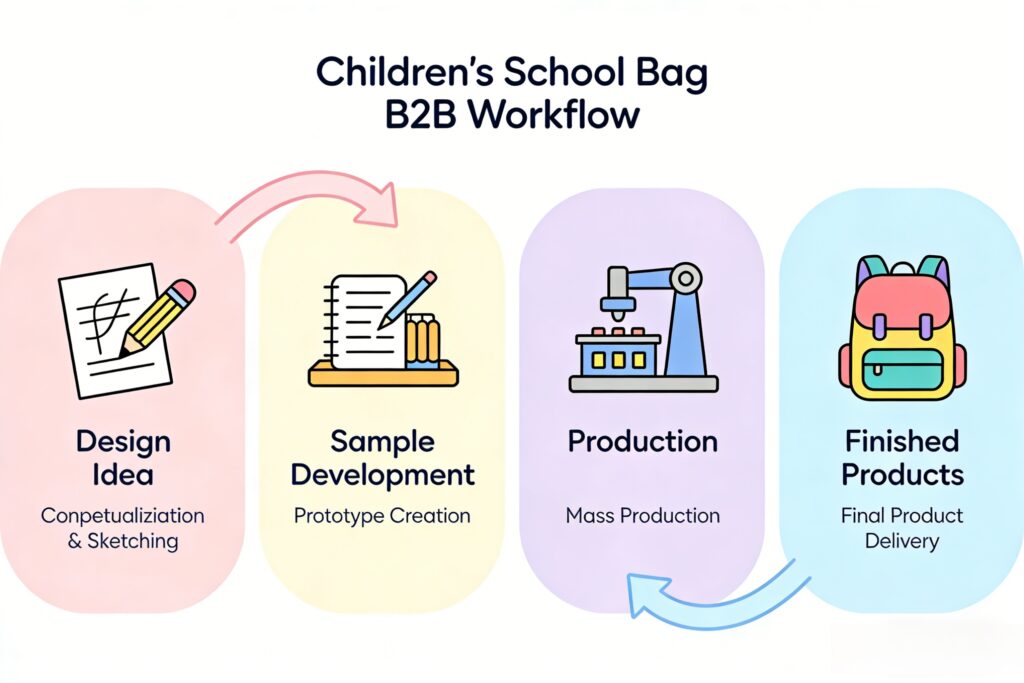 Children's School Bag B2B Workflow

Design Idea

Conpetualiziation & Sketching

Sample Development

Prototype Creation

Production

Mass Production

Finished Products

Final Product Delivery